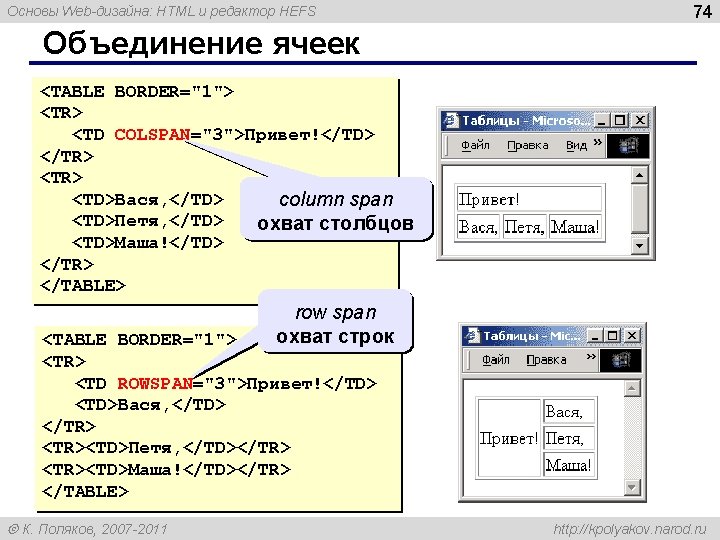 Основы Web-дизайна: HTML и редактор HEFS

74

Объединение ячеек

<TABLE BORDER="1">
<TR>
<TD COLSPAN="3">Привет!</TD>
</TR>
<TR>
<TD>Вася,</TD>
<TD>Петя,</TD>
<TD>Маша!</TD>
</TR>
</TABLE>

column span
охват столбцов

Таблицы - Microso...

Файл Правка Вид »

| Привет! | | |
|---|---|---|
| Вася, | Петя, | Маша! |

row span
охват строк

<TABLE BORDER="1">
<TR>
<TD ROWSPAN="3">Привет!</TD>
<TD>Вася,</TD>
</TR>
<TR><TD>Петя,</TD></TR>
<TR><TD>Маша!</TD></TR>
</TABLE>

Таблицы - Mic...

Файл Правка »

| Привет! | Вася, |
|---|---|
| | Петя, |
| | Маша! |

© К. Поляков, 2007-2011

http://kpolyakov.narod.ru